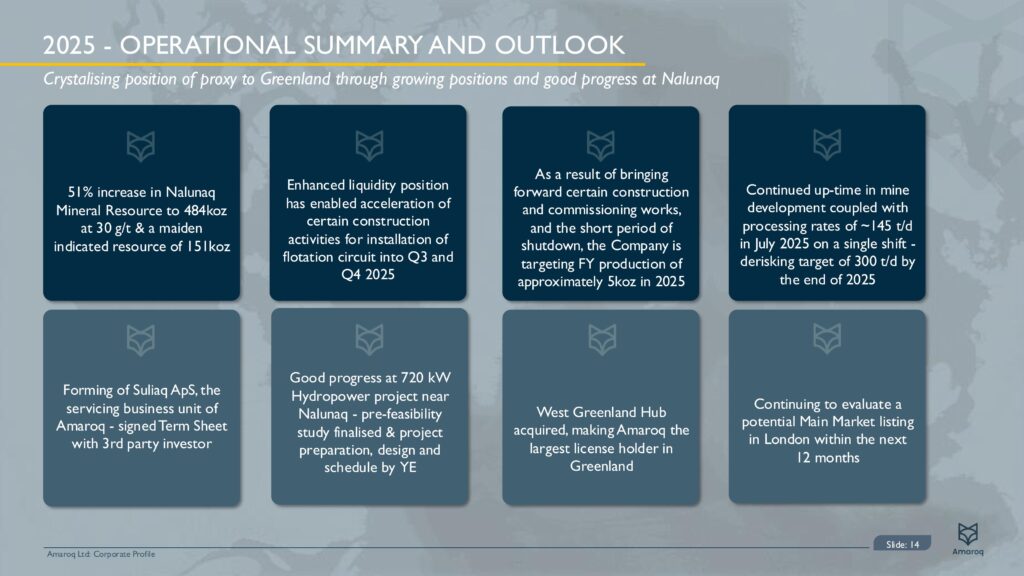 2025 - OPERATIONAL SUMMARY AND OUTLOOK

Crystalising position of proxy to Greenland through growing positions and good progress at Nalunaq

51% increase in Nalunaq Mineral Resource to 484koz at 30 g/t & a maiden indicated resource of 151koz

Enhanced liquidity position has enabled acceleration of certain construction activities for installation of flotation circuit into Q3 and Q4 2025

As a result of bringing forward certain construction and commissioning works, and the short period of shutdown, the Company is targeting FY production of approximately 5koz in 2025

Continued up-time in mine development coupled with processing rates of ~145 t/d in July 2025 on a single shift - derisking target of 300 t/d by the end of 2025

Forming of Suliaq ApS, the servicing business unit of Amaroq - signed Term Sheet with 3rd party investor

Good progress at 720 kW Hydropower project near Nalunaq - pre-feasibility study finalised & project preparation, design and schedule by YE

West Greenland Hub acquired, making Amaroq the largest license holder in Greenland

Continuing to evaluate a potential Main Market listing in London within the next 12 months

Amaroq Ltd: Corporate Profile

Slide: 14

Amaroq